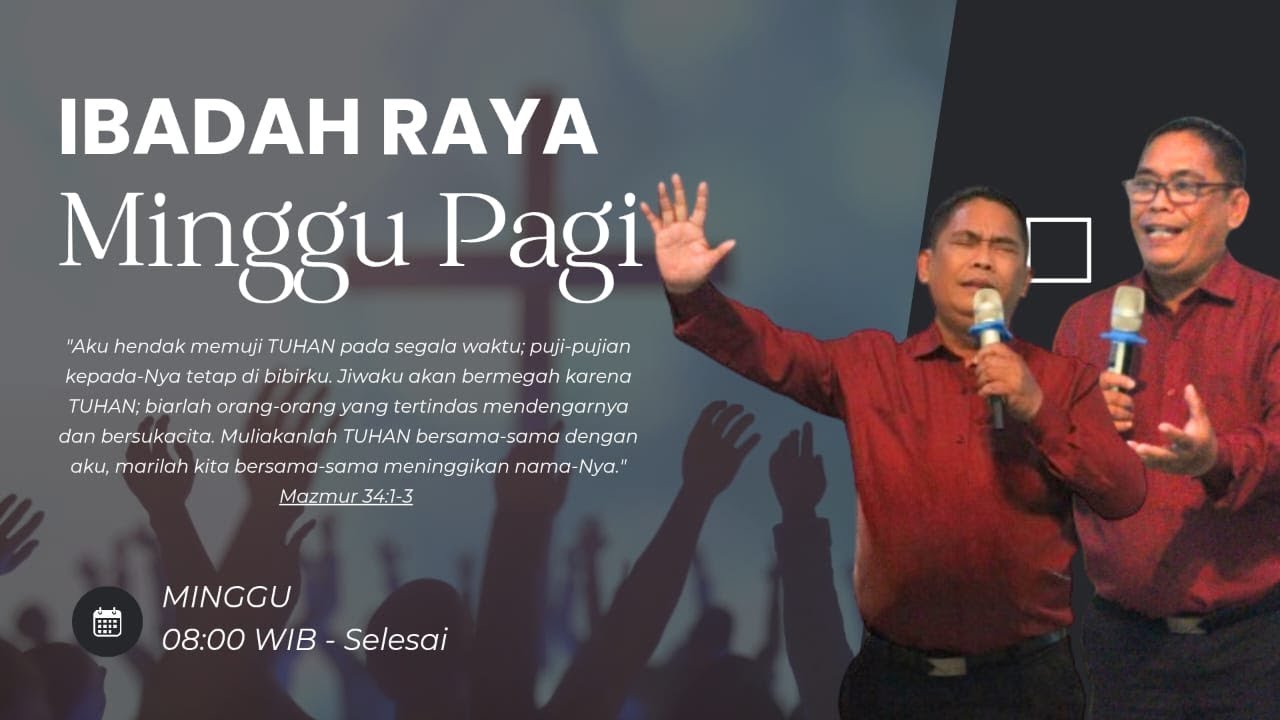 IBADAH RAYA
Minggu Pagi

"Aku hendak memuji TUHAN pada segala waktu; puji-pujian kepada-Nya tetap di bibirku. Jiwaku akan bermegah karena TUHAN; biarlah orang-orang yang tertindas mendengarnya dan bersukacita. Muliakanlah TUHAN bersama-sama dengan aku, marilah kita bersama-sama meninggikan nama-Nya."
Mazmur 34:1-3

MINGGU
08:00 WIB - Selesai